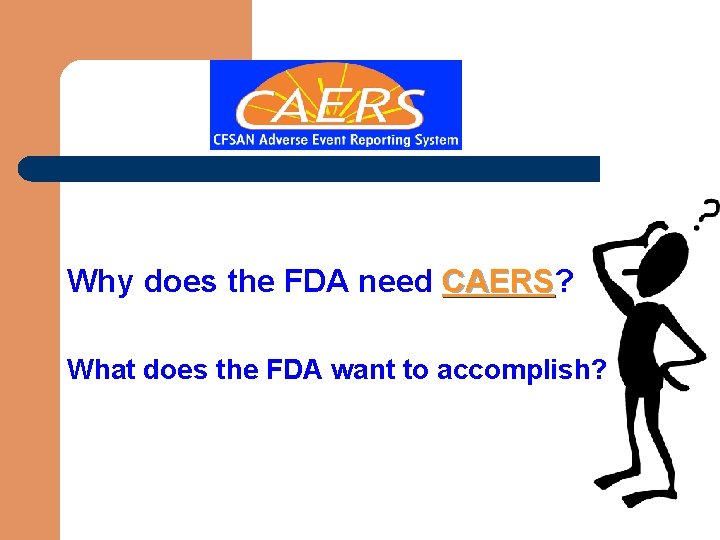 CAERS
CFSAN Adverse Event Reporting System

Why does the FDA need CAERS?

What does the FDA want to accomplish?

?